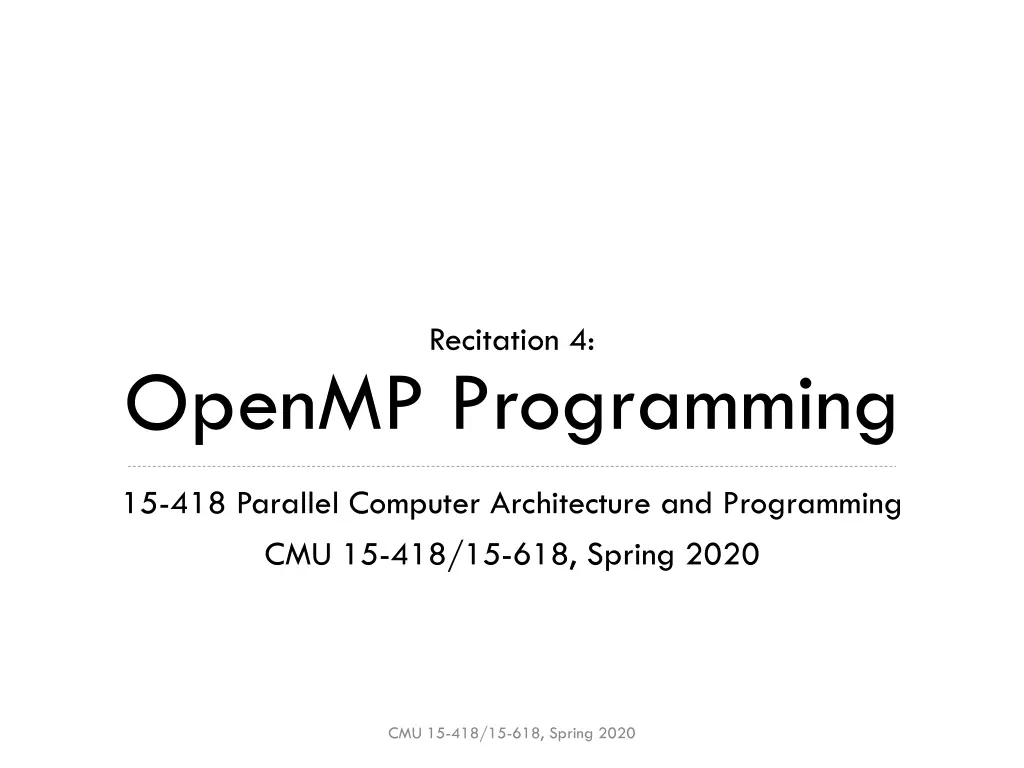 Recitation 4:
OpenMP Programming

15-418 Parallel Computer Architecture and Programming
CMU 15-418/15-618, Spring 2020

CMU 15-418/15-618, Spring 2020